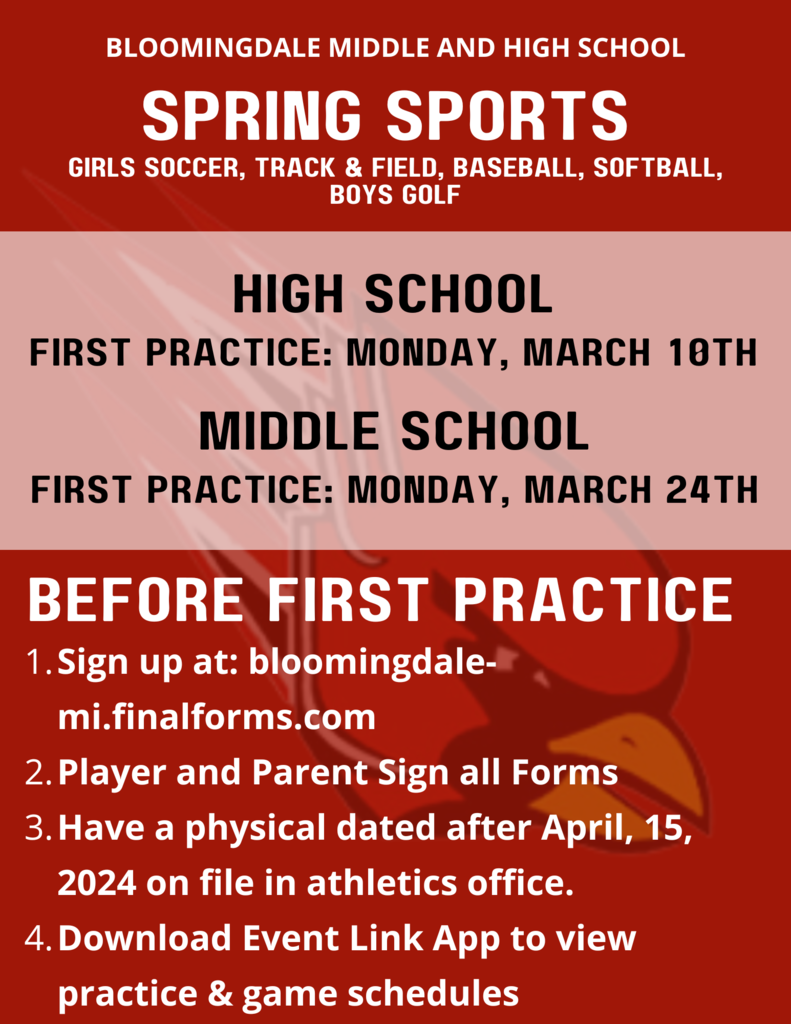 BLOOMINGDALE MIDDLE AND HIGH SCHOOL

SPRING SPORTS

GIRLS SOCCER, TRACK & FIELD, BASEBALL, SOFTBALL, BOYS GOLF

HIGH SCHOOL

FIRST PRACTICE: MONDAY, MARCH 10TH

MIDDLE SCHOOL

FIRST PRACTICE: MONDAY, MARCH 24TH

BEFORE FIRST PRACTICE

1. Sign up at: bloomingdale-mi.finalforms.com
2. Player and Parent Sign all Forms
3. Have a physical dated after April, 15, 2024 on file in athletics office.
4. Download Event Link App to view practice & game schedules